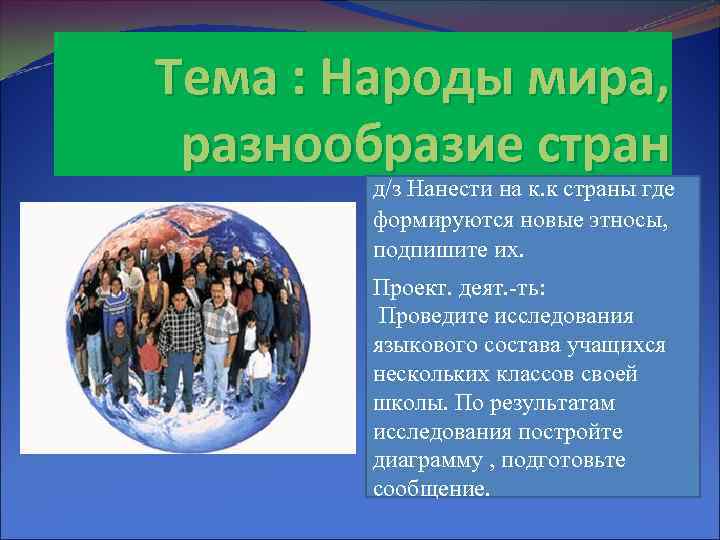 Тема : Народы мира, разнообразие стран

д/з Нанести на к.к страны где формируются новые этносы, подпишите их.

Проект. деят.-ть:
Проведите исследования языкового состава учащихся нескольких классов своей школы. По результатам исследования постройте диаграмму , подготовьте сообщение.